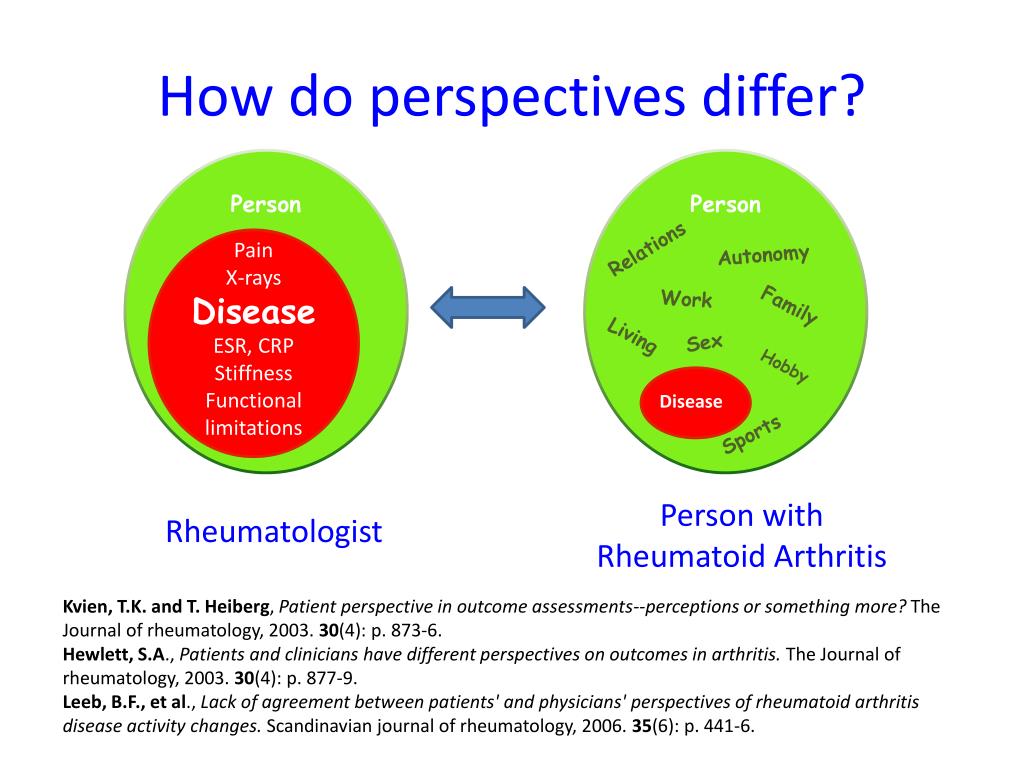 How do perspectives differ?

Person

Pain
X-rays
Disease
ESR, CRP
Stiffness
Functional limitations

Rheumatologist

Person

Relations
Autonomy
Work
Family
Living
Sex
Hobby
Disease
Sports

Person with Rheumatoid Arthritis

Kvien, T.K. and T. Heiberg, Patient perspective in outcome assessments--perceptions or something more? The Journal of rheumatology, 2003. 30(4): p. 873-6.
Hewlett, S.A., Patients and clinicians have different perspectives on outcomes in arthritis. The Journal of rheumatology, 2003. 30(4): p. 877-9.
Leeb, B.F., et al., Lack of agreement between patients' and physicians' perspectives of rheumatoid arthritis disease activity changes. Scandinavian journal of rheumatology, 2006. 35(6): p. 441-6.